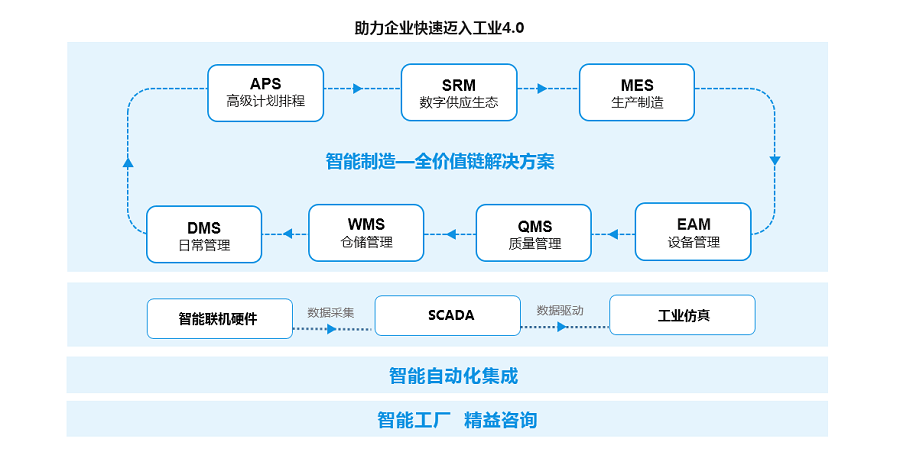 助力企业快速迈入工业4.0

APS
高级计划排程

SRM
数字供应生态

MES
生产制造

智能制造—全价值链解决方案

DMS
日常管理

WMS
仓储管理

QMS
质量管理

EAM
设备管理

智能联机硬件

数据采集

SCADA

数据驱动

工业仿真

智能自动化集成

智能工厂　精益咨询